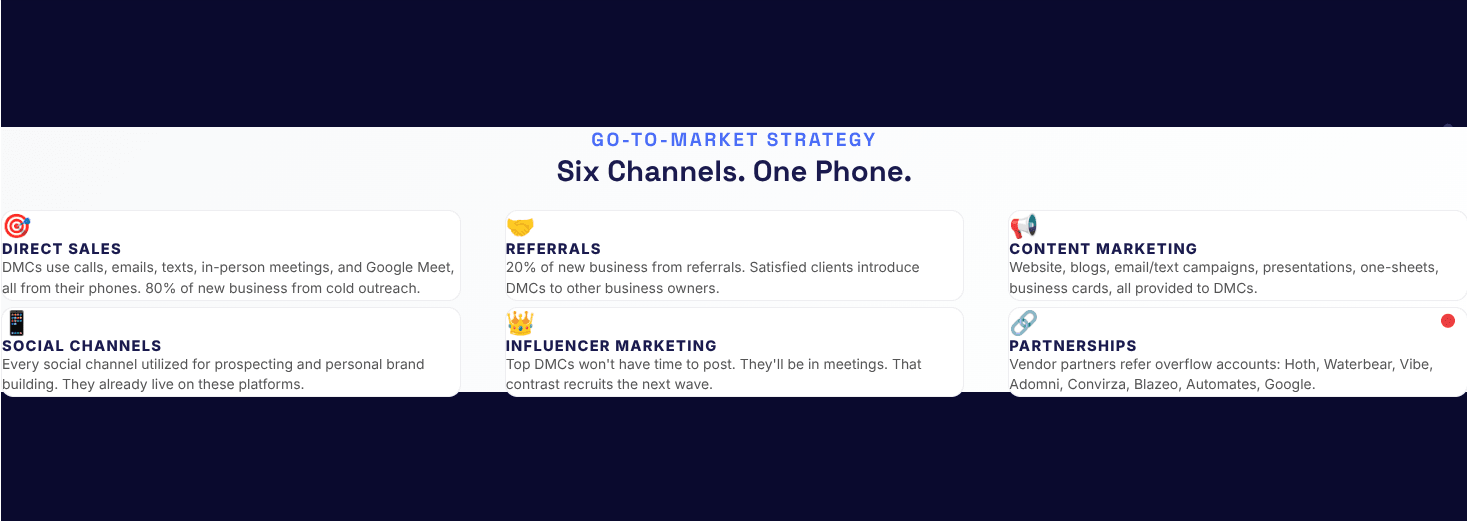 GO-TO-MARKET STRATEGY

Six Channels. One Phone.

DIRECT SALES
DMCs use calls, emails, texts, in-person meetings, and Google Meet, all from their phones. 80% of new business from cold outreach.

REFERRALS
20% of new business from referrals. Satisfied clients introduce DMCs to other business owners.

CONTENT MARKETING
Website, blogs, email/text campaigns, presentations, one-sheets, business cards, all provided to DMCs.

SOCIAL CHANNELS
Every social channel utilized for prospecting and personal brand building. They already live on these platforms.

INFLUENCER MARKETING
Top DMCs won't have time to post. They'll be in meetings. That contrast recruits the next wave.

PARTNERSHIPS
Vendor partners refer overflow accounts: Hoth, Waterbear, Vibe, Adomni, Convirza, Blazeo, Automates, Google.